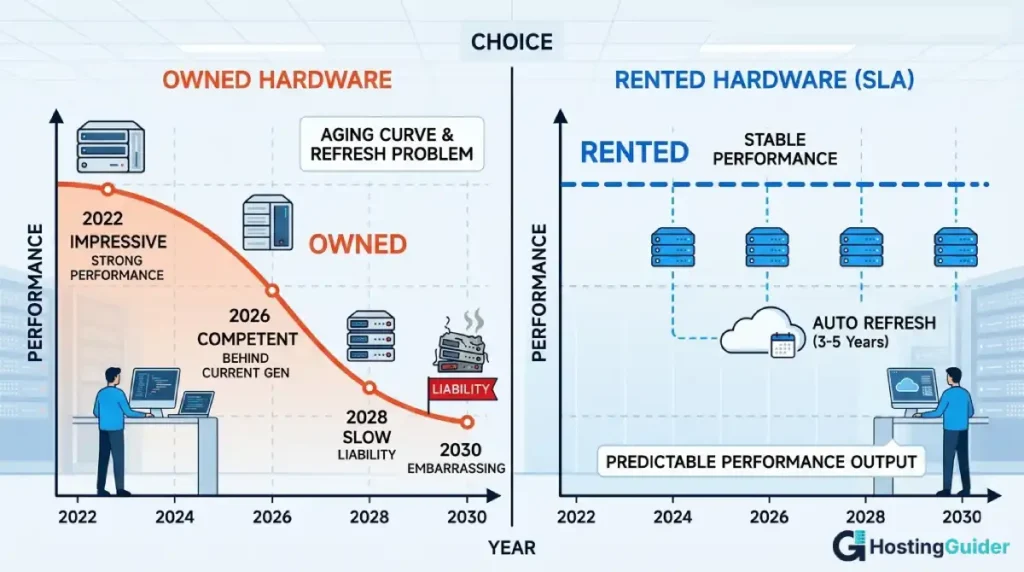 CHOICE

OWNED HARDWARE

AGING CURVE & REFRESH PROBLEM

PERFORMANCE

2022
IMPRESSIVE
STRONG PERFORMANCE

OWNED

2026
COMPETENT
BEHIND CURRENT GEN

2028
SLOW
LIABILITY

LIABILITY

2030
EMBARRASSING

2022 2024 2026 2028 2030

YEAR

RENTED HARDWARE (SLA)

RENTED

STABLE PERFORMANCE

PERFORMANCE

AUTO REFRESH
(3-5 Years)

PREDICTABLE PERFORMANCE OUTPUT

2022 2024 2026 2028 2030

HostingGuider